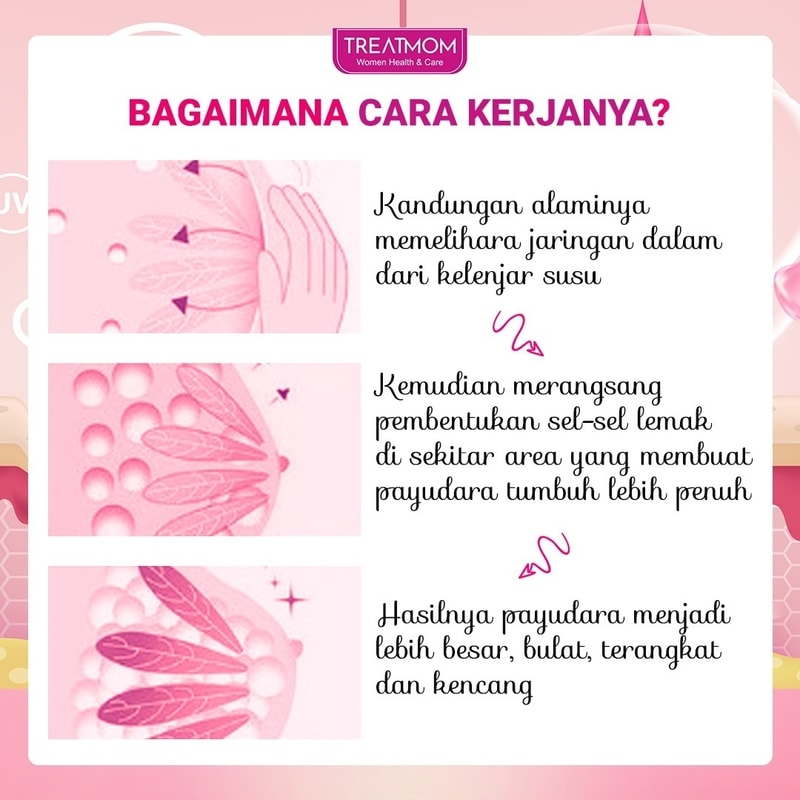 TREATMOM
Women Health & Care

BAGAIMANA CARA KERJANYA?

Kandungan alaminya memelihara jaringan dalam dari kelenjar susu

Kemudian merangsang pembentukan sel-sel lemak di sekitar area yang membuat payudara tumbuh lebih penuh

Hasilnya payudara menjadi lebih besar, bulat, terangkat dan kencang